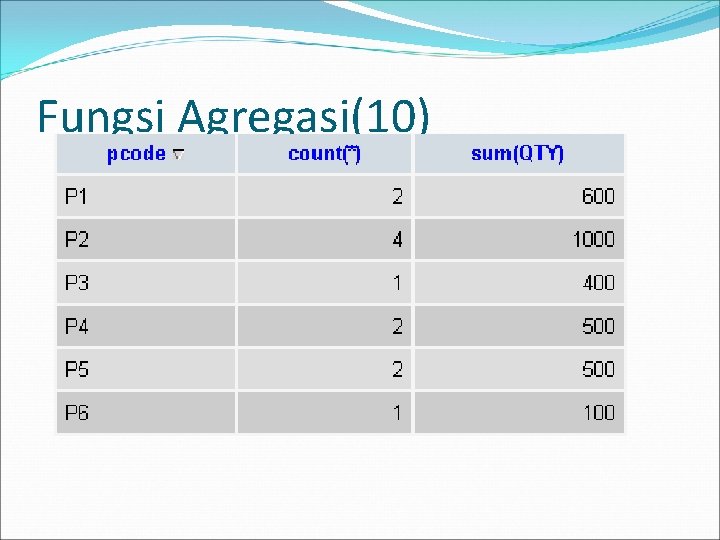 Fungsi Agregasi(10)

| pcode | count(*) | sum(QTY) |
|---|---|---|
| P1 | 2 | 600 |
| P2 | 4 | 1000 |
| P3 | 1 | 400 |
| P4 | 2 | 500 |
| P5 | 2 | 500 |
| P6 | 1 | 100 |